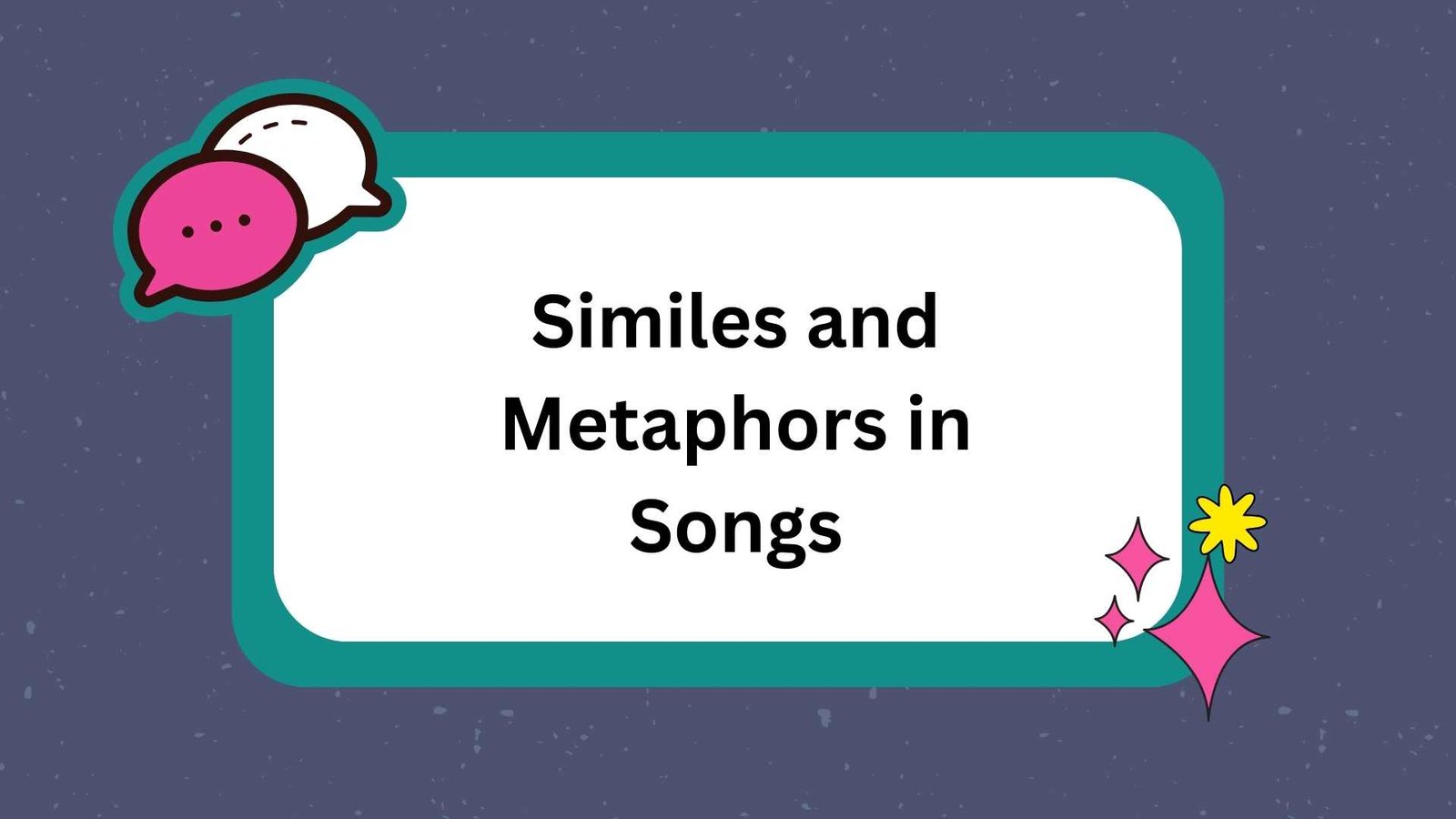 Similes and Metaphors in Songs